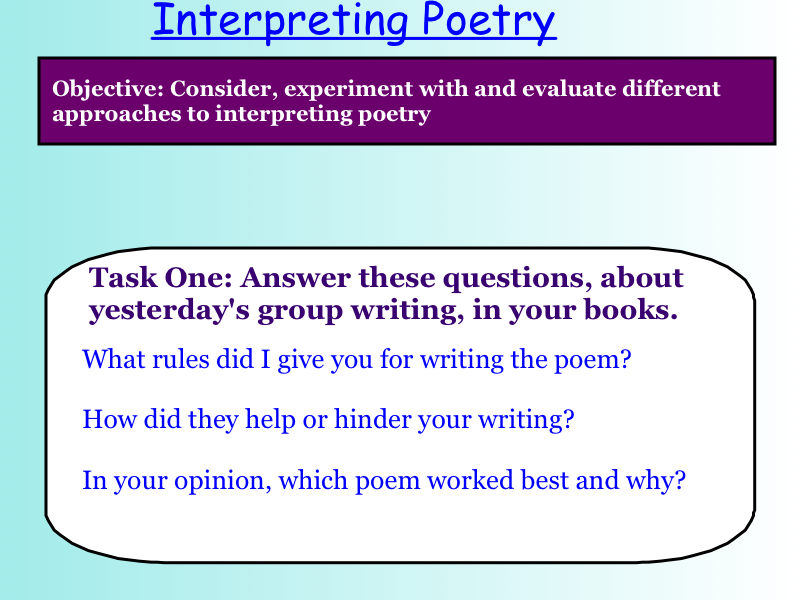 Interpreting Poetry

Objective: Consider, experiment with and evaluate different approaches to interpreting poetry

Task One: Answer these questions, about yesterday's group writing, in your books.

What rules did I give you for writing the poem?

How did they help or hinder your writing?

In your opinion, which poem worked best and why?